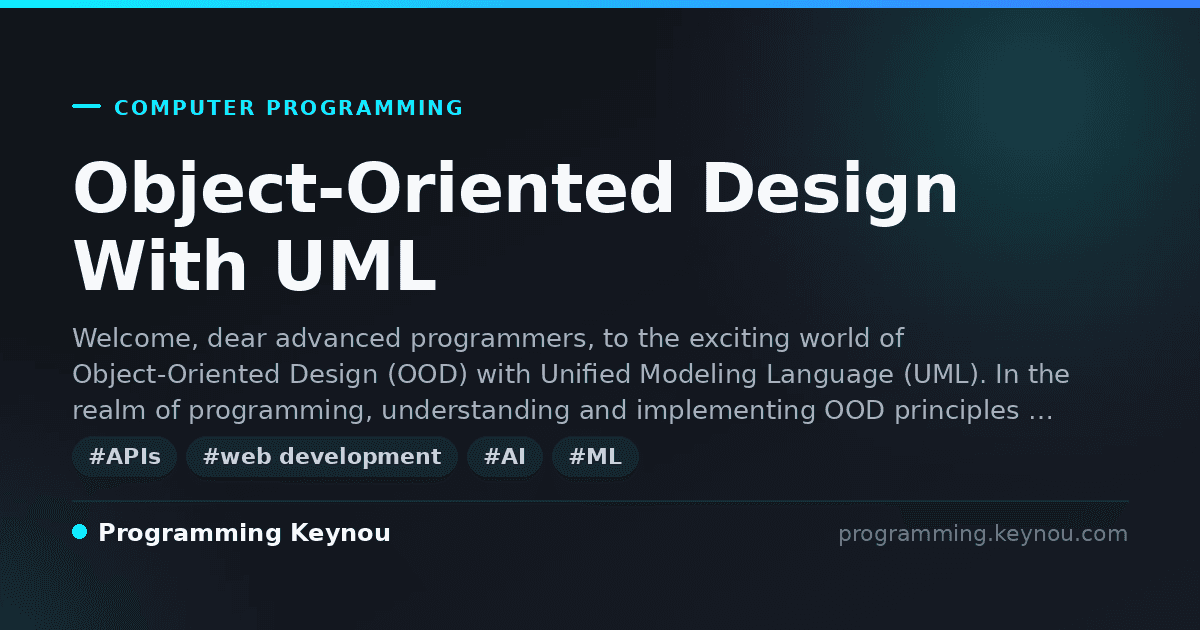 COMPUTER PROGRAMMING

Object-Oriented Design With UML

Welcome, dear advanced programmers, to the exciting world of Object-Oriented Design (OOD) with Unified Modeling Language (UML). In the realm of programming, understanding and implementing OOD principles …

#APIs #web development #AI #ML

Programming Keynou

programming.keynou.com